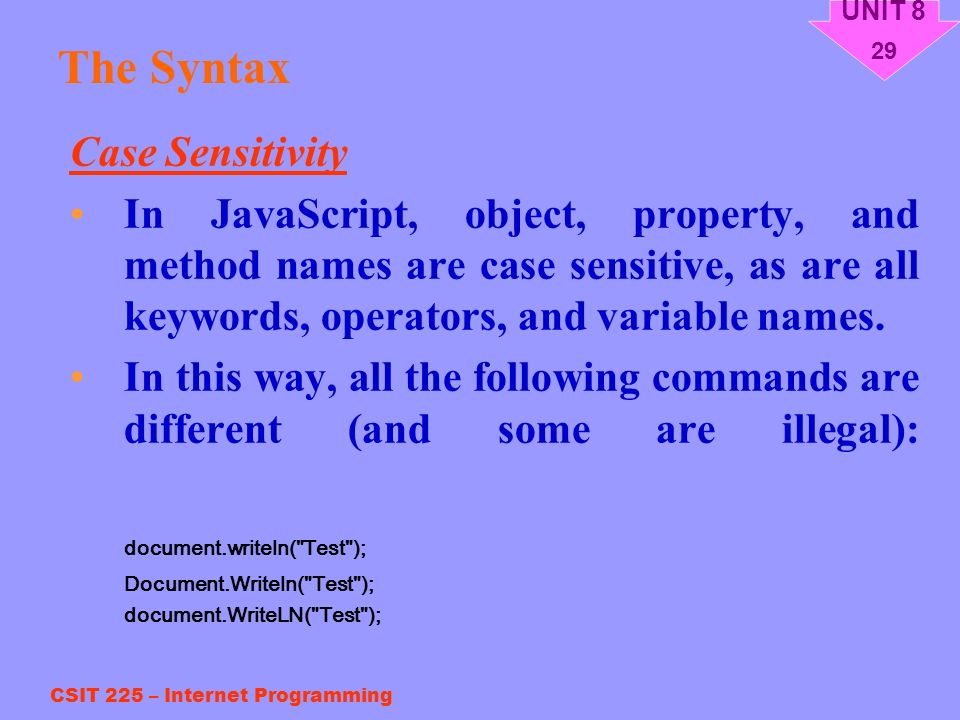 UNIT 8
29

The Syntax

Case Sensitivity

• In JavaScript, object, property, and method names are case sensitive, as are all keywords, operators, and variable names.

• In this way, all the following commands are different (and some are illegal):

document.writeln("Test");
Document.Writeln("Test");
document.WriteLN("Test");

CSIT 225 – Internet Programming